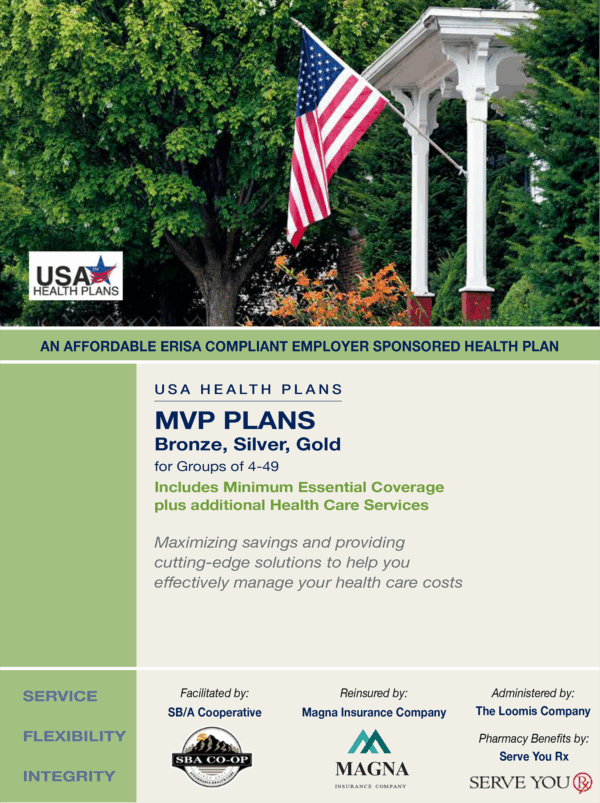 USA HEALTH PLANS

AN AFFORDABLE ERISA COMPLIANT EMPLOYER SPONSORED HEALTH PLAN

USA HEALTH PLANS

MVP PLANS
Bronze, Silver, Gold
for Groups of 4-49
Includes Minimum Essential Coverage plus additional Health Care Services

Maximizing savings and providing cutting-edge solutions to help you effectively manage your health care costs

SERVICE
FLEXIBILITY
INTEGRITY

Facilitated by:
SB/A Cooperative
SBA CO-OP

Reinsured by:
Magna Insurance Company
MAGNA
INSURANCE COMPANY

Administered by:
The Loomis Company
Pharmacy Benefits by:
Serve You Rx
SERVE YOU Rx